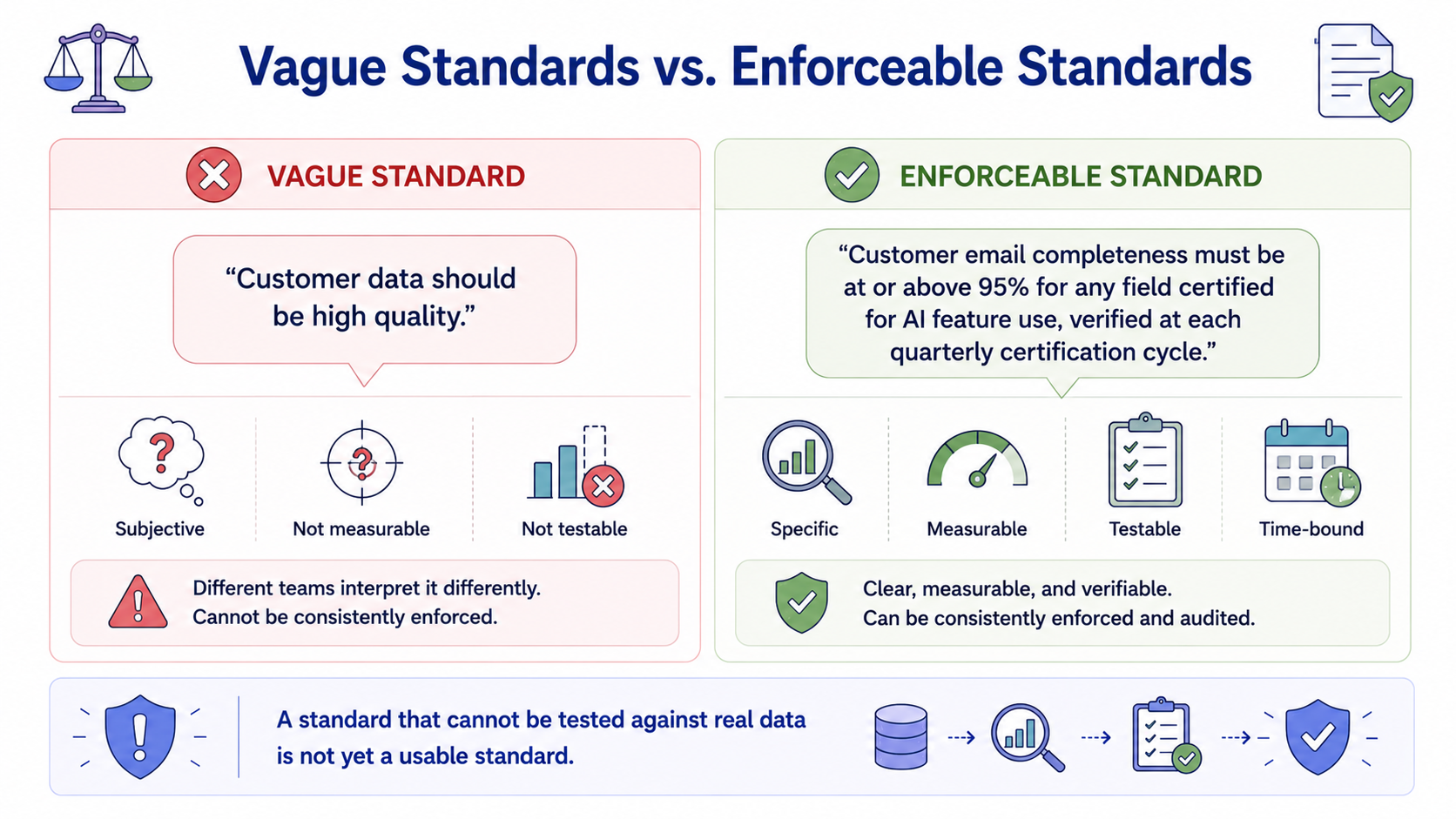 Vague Standards vs. Enforceable Standards

VAGUE STANDARD

“Customer data should be high quality.”

Subjective

Not measurable

Not testable

Different teams interpret it differently.
Cannot be consistently enforced.

ENFORCEABLE STANDARD

“Customer email completeness must be at or above 95% for any field certified for AI feature use, verified at each quarterly certification cycle.”

Specific

Measurable

Testable

Time-bound

Clear, measurable, and verifiable.
Can be consistently enforced and audited.

A standard that cannot be tested against real data is not yet a usable standard.